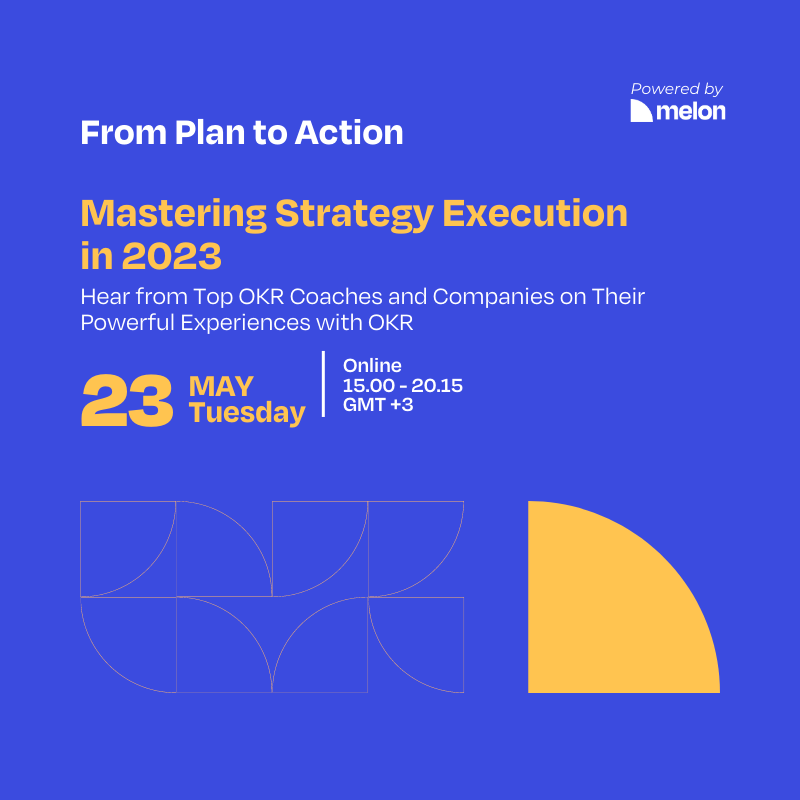 Powered by
melon

From Plan to Action

Mastering Strategy Execution in 2023

Hear from Top OKR Coaches and Companies on Their Powerful Experiences with OKR

23 MAY Tuesday

Online
15.00 - 20.15
GMT +3